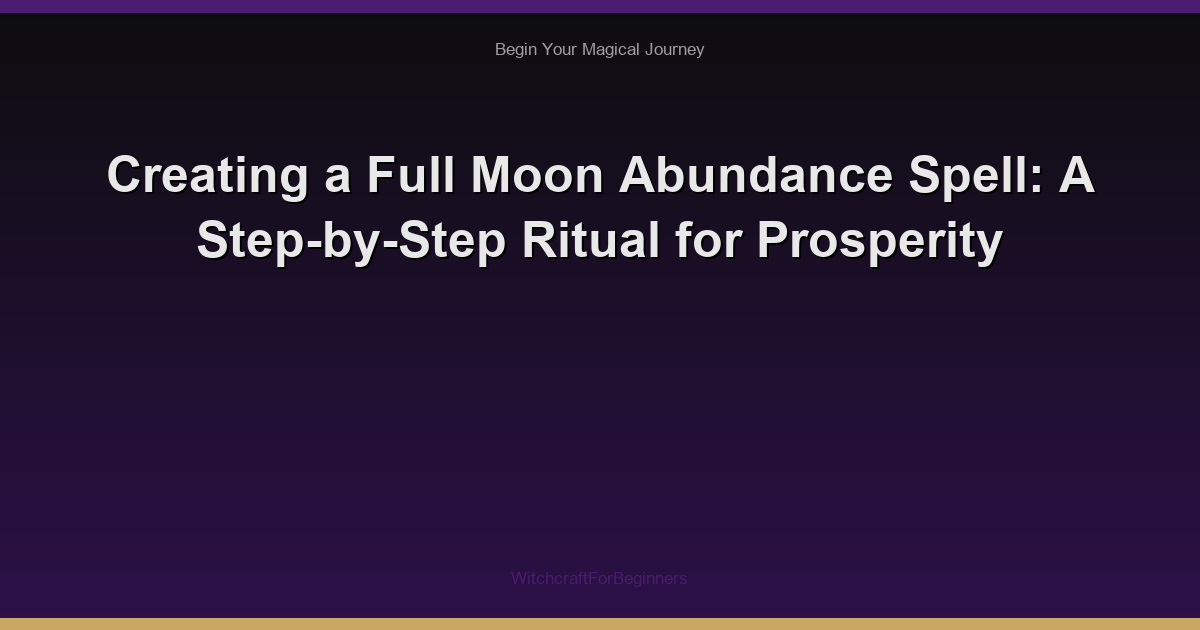 Begin Your Magical Journey

Creating a Full Moon Abundance Spell: A Step-by-Step Ritual for Prosperity

WitchcraftForBeginners